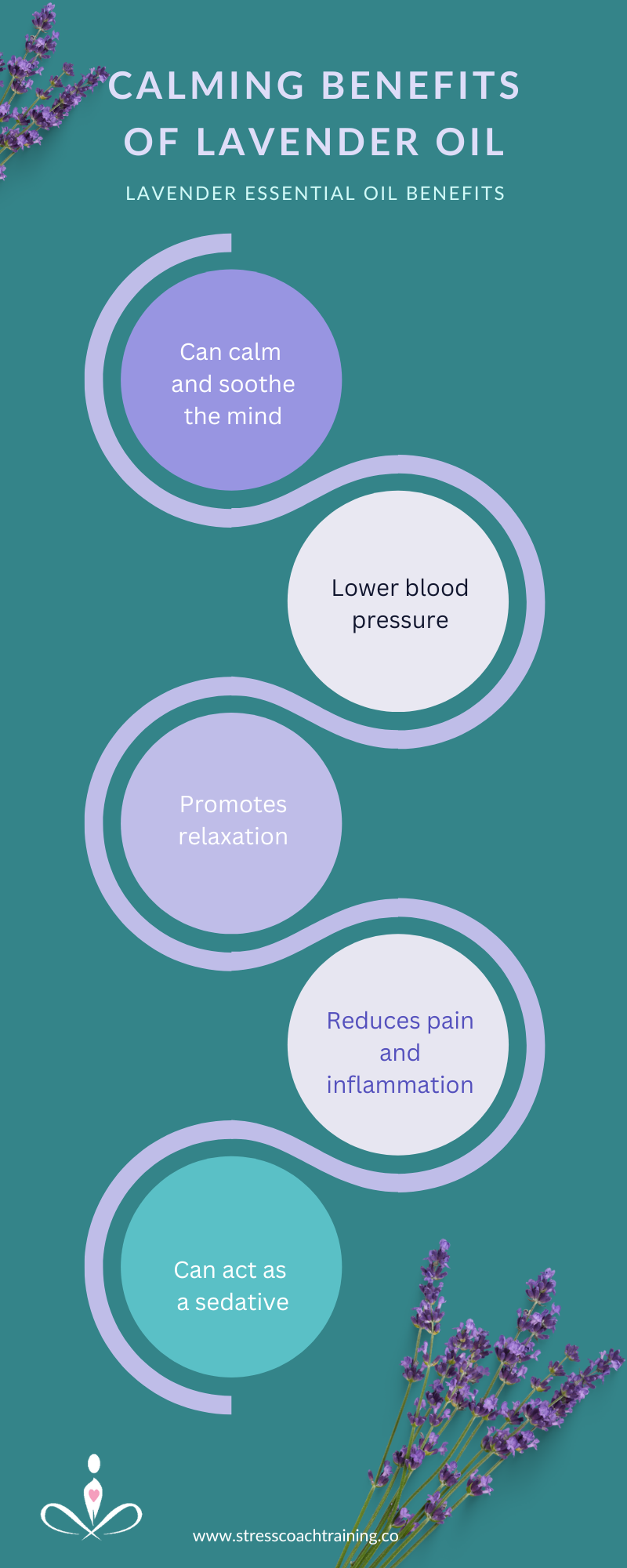 CALMING BENEFITS OF LAVENDER OIL

LAVENDER ESSENTIAL OIL BENEFITS

Can calm and soothe the mind

Lower blood pressure

Promotes relaxation

Reduces pain and inflammation

Can act as a sedative

www.stresscoachtraining.co